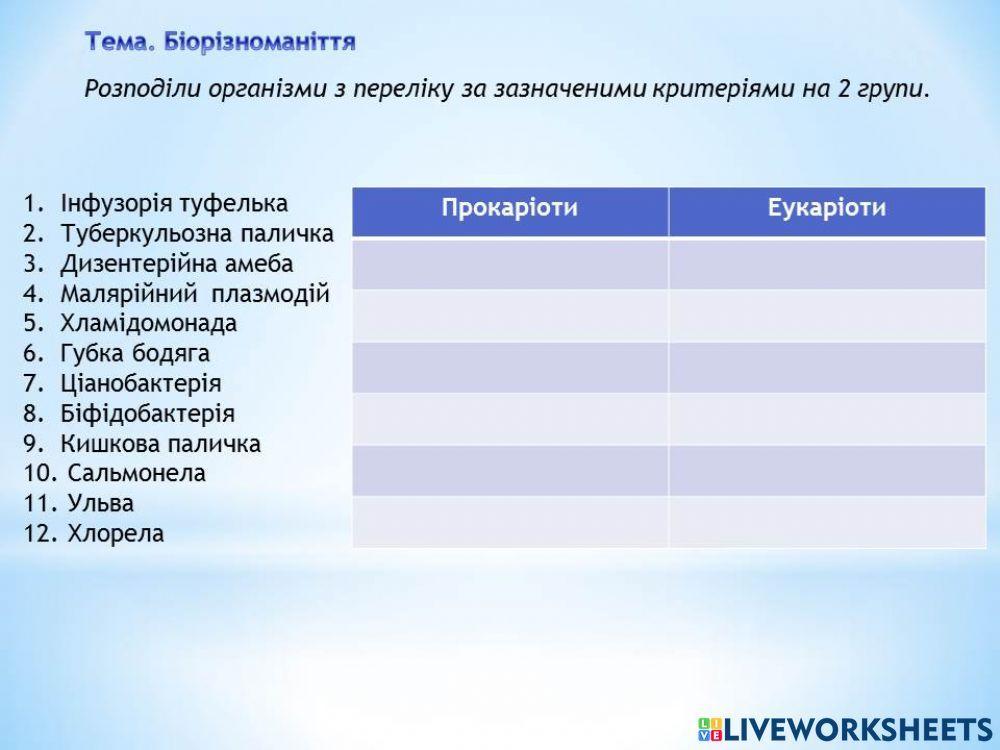 Тема. Біорізноманіття

Розподіли організми з переліку за зазначеними критеріями на 2 групи.

1. Інфузорія туфелька
2. Туберкульозна паличка
3. Дизентерійна амеба
4. Малярійний плазмодій
5. Хламідомонада
6. Губка бодяга
7. Ціанобактерія
8. Біфідобактерія
9. Кишкова паличка
10. Сальмонела
11. Ульва
12. Хлорела

| Прокаріоти | Еукаріоти |
|---|---|
| | |
| | |
| | |
| | |
| | |
| | |

LIVEWORKSHEETS